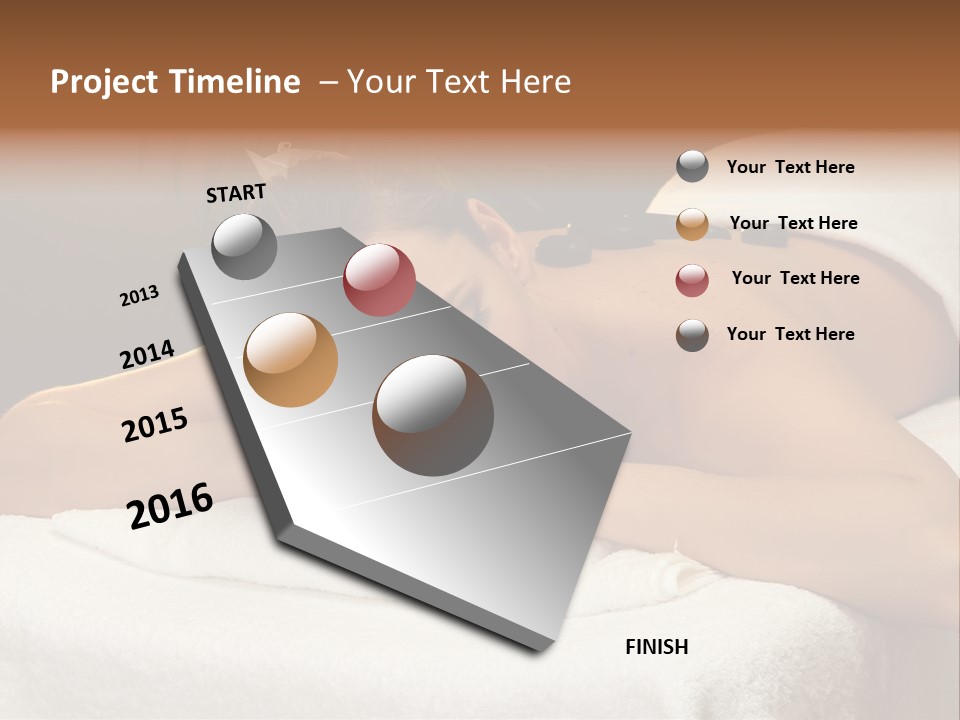 Project Timeline – Your Text Here

START

2013

2014

2015

2016

FINISH

Your Text Here

Your Text Here

Your Text Here

Your Text Here